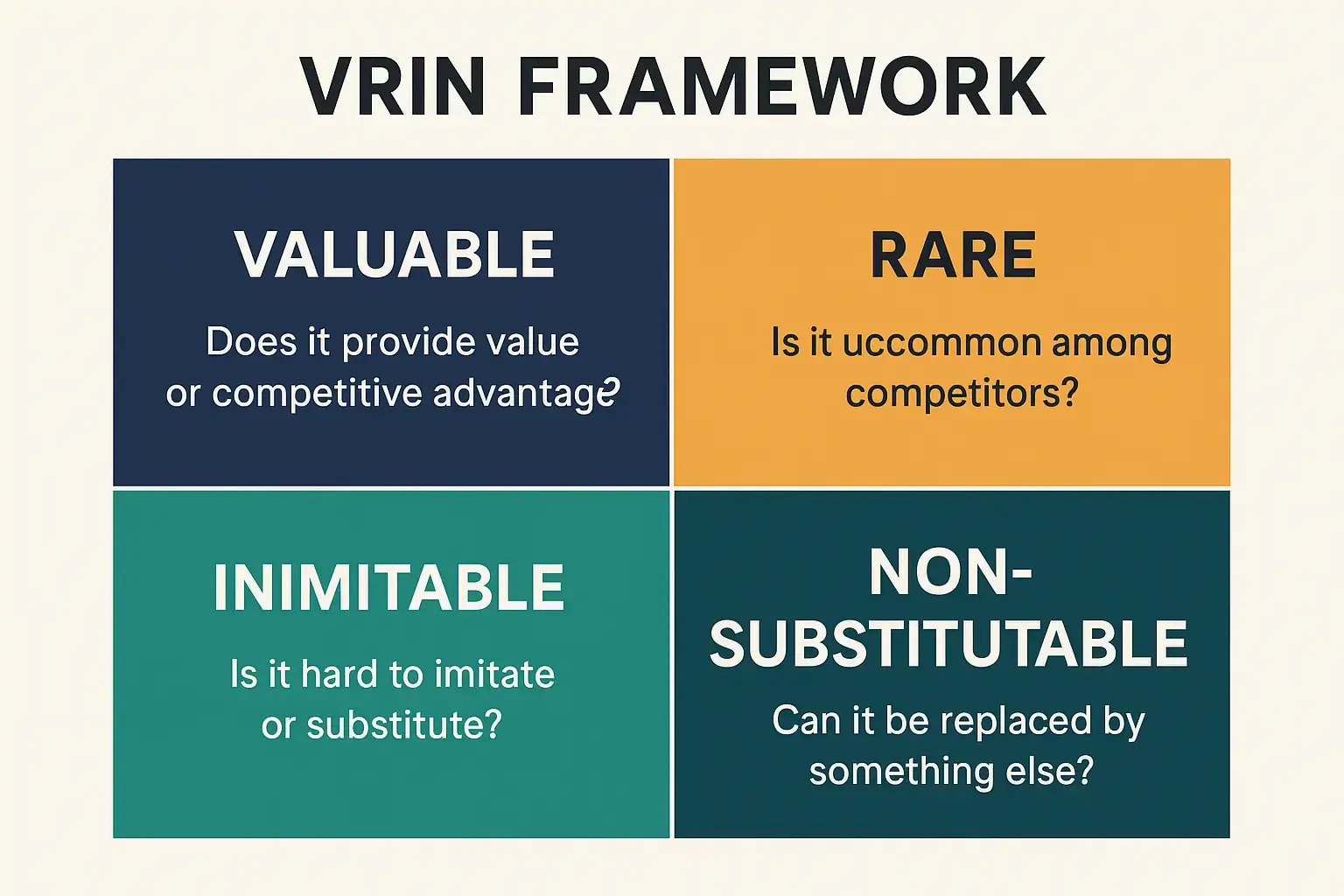 VRIN FRAMEWORK

VALUABLE

Does it provide value or competitive advantage?

RARE

Is it uccommon among competitors?

INIMITABLE

Is it hard to imitate or substitute?

NON-SUBSTITUTABLE

Can it be replaced by something else?